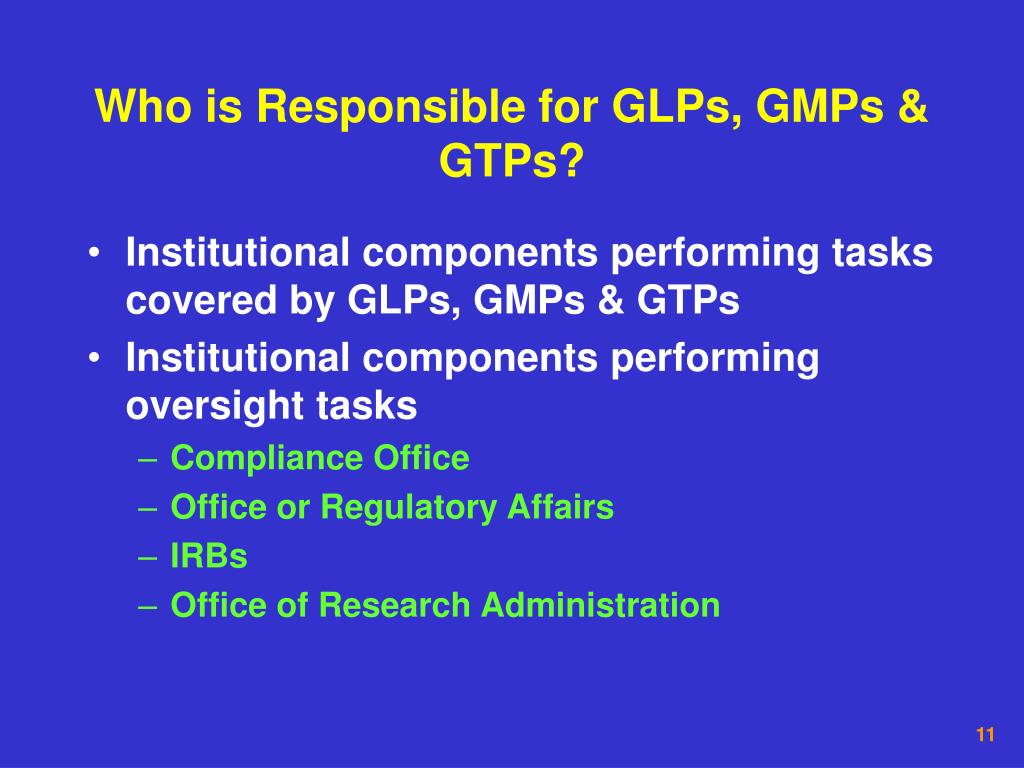 Who is Responsible for GLPs, GMPs & GTPs?

• Institutional components performing tasks covered by GLPs, GMPs & GTPs
• Institutional components performing oversight tasks
– Compliance Office
– Office or Regulatory Affairs
– IRBs
– Office of Research Administration

11